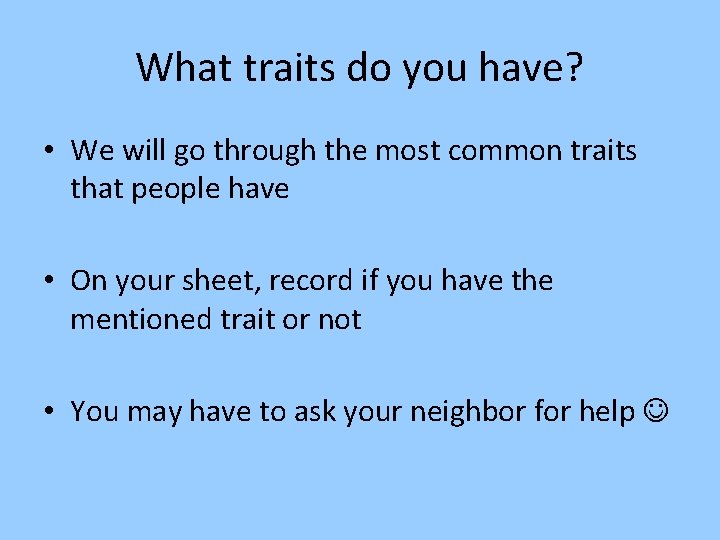 What traits do you have?

• We will go through the most common traits that people have

• On your sheet, record if you have the mentioned trait or not

• You may have to ask your neighbor for help ☺